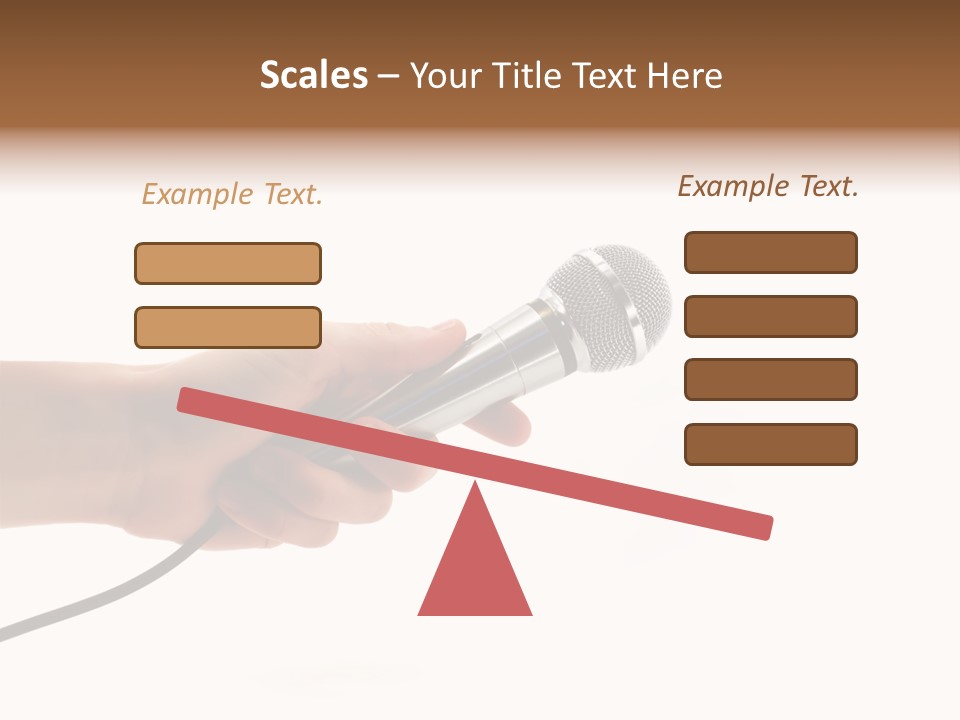 Scales – Your Title Text Here

Example Text.

Example Text.